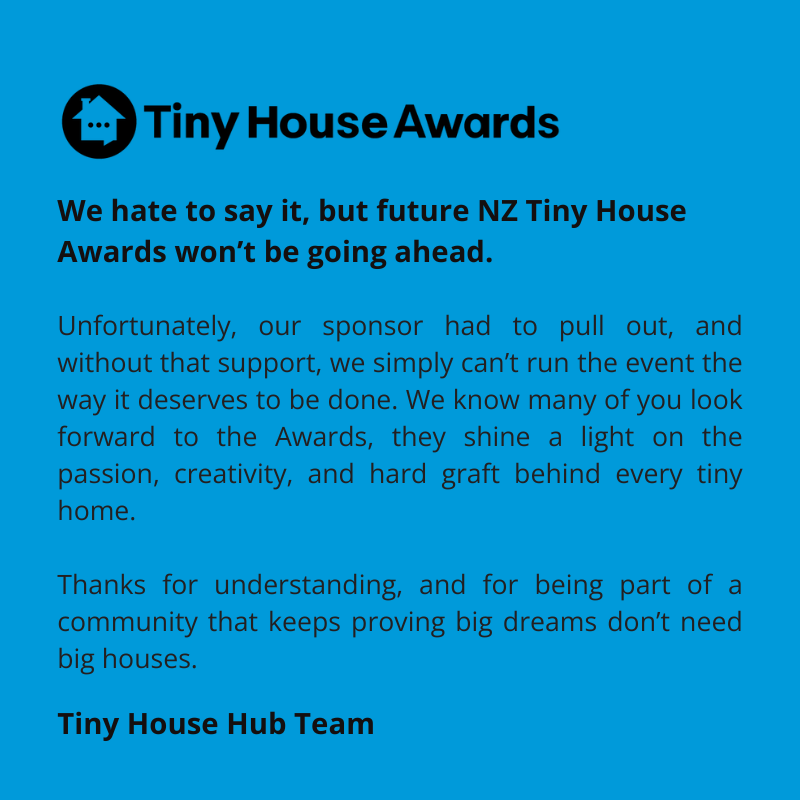 Tiny House Awards

We hate to say it, but future NZ Tiny House Awards won’t be going ahead.

Unfortunately, our sponsor had to pull out, and without that support, we simply can’t run the event the way it deserves to be done. We know many of you look forward to the Awards, they shine a light on the passion, creativity, and hard graft behind every tiny home.

Thanks for understanding, and for being part of a community that keeps proving big dreams don’t need big houses.

Tiny House Hub Team